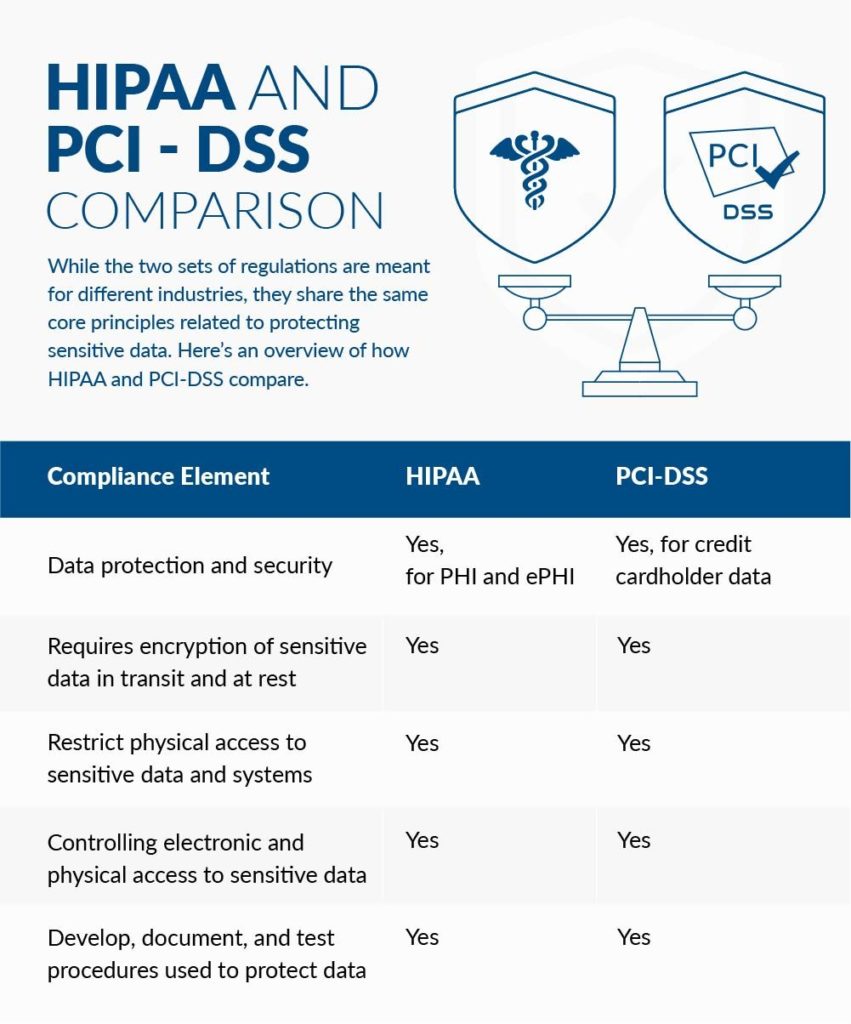 HIPAA AND PCI - DSS COMPARISON

While the two sets of regulations are meant for different industries, they share the same core principles related to protecting sensitive data. Here's an overview of how HIPAA and PCI-DSS compare.

PCI

DSS

| Compliance Element | HIPAA | PCI-DSS |
|---|---|---|
| Data protection and security | Yes, for PHI and ePHI | Yes, for credit cardholder data |
| Requires encryption of sensitive data in transit and at rest | Yes | Yes |
| Restrict physical access to sensitive data and systems | Yes | Yes |
| Controlling electronic and physical access to sensitive data | Yes | Yes |
| Develop, document, and test procedures used to protect data | Yes | Yes |